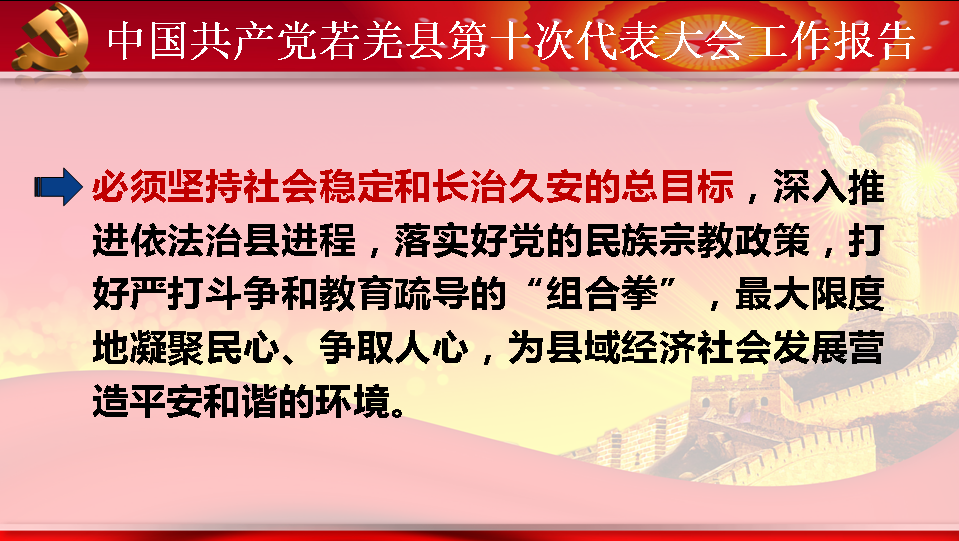 中国共产党若羌县第十次代表大会工作报告

必须坚持社会稳定和长治久安的总目标，深入推进依法治县进程，落实好党的民族宗教政策，打好严打斗争和教育疏导的“组合拳”，最大限度地凝聚民心、争取人心，为县域经济社会发展营造平安和谐的环境。